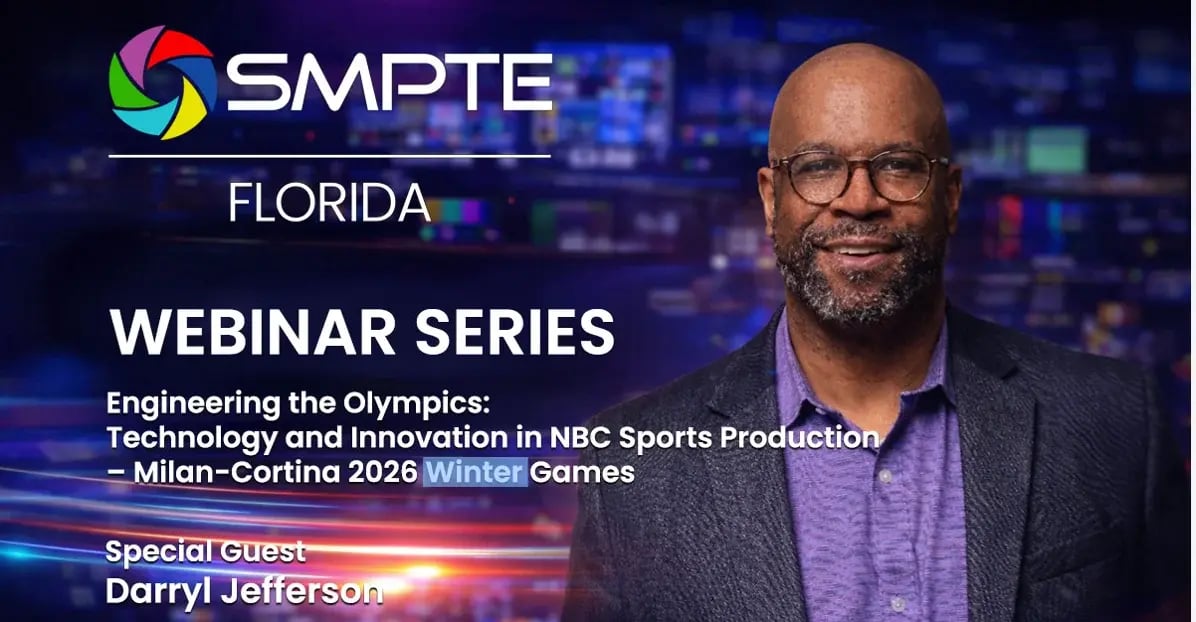 SMPTE

FLORIDA

WEBINAR SERIES

Engineering the Olympics: Technology and Innovation in NBC Sports Production – Milan-Cortina 2026 Winter Games

Special Guest
Darryl Jefferson